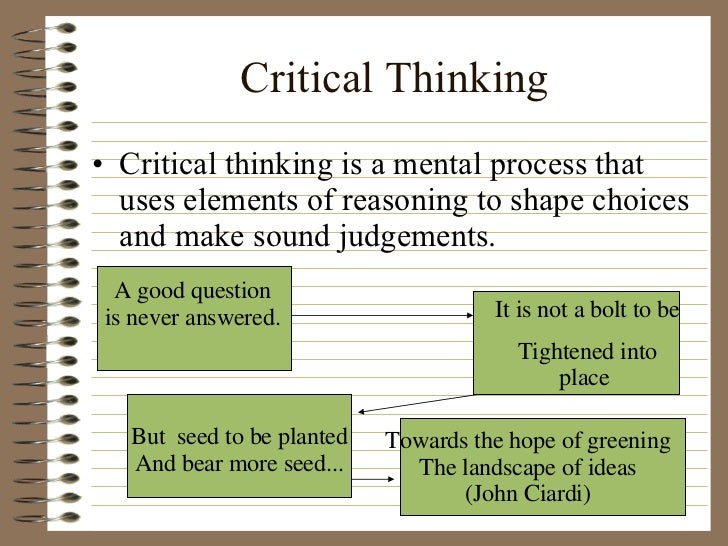 Critical Thinking

• Critical thinking is a mental process that uses elements of reasoning to shape choices and make sound judgements.

A good question is never answered.

It is not a bolt to be

Tightened into place

But seed to be planted And bear more seed...

Towards the hope of greening The landscape of ideas (John Ciardi)